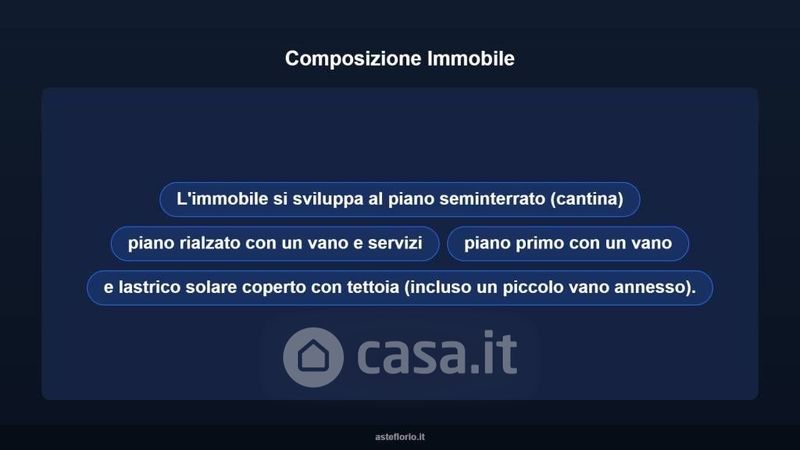 Composizione Immobile

L'immobile si sviluppa al piano seminterrato (cantina)

piano rialzato con un vano e servizi

piano primo con un vano

e lastrico solare coperto con tettoia (incluso un piccolo vano annesso).

casa.it

asteflorio.it